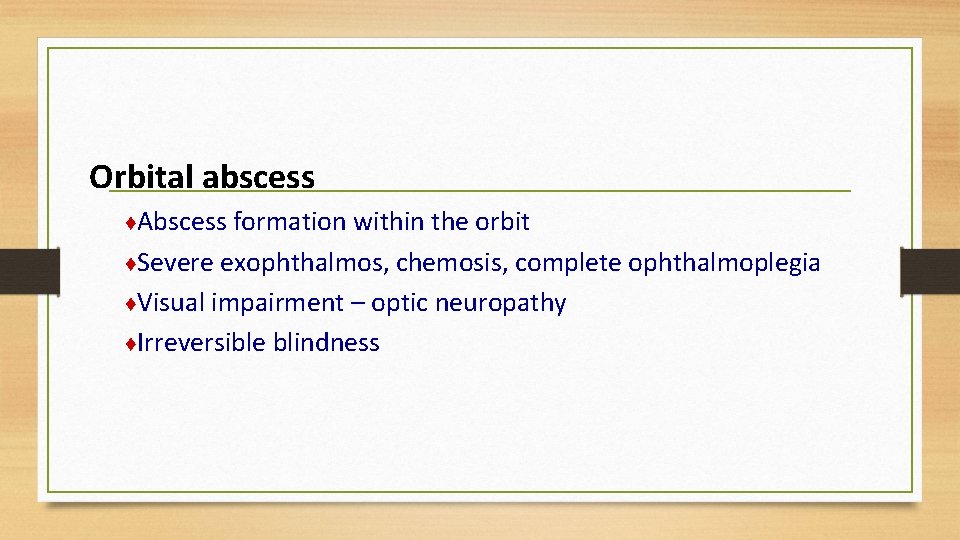 Orbital abscess

♦Abscess formation within the orbit
♦Severe exophthalmos, chemosis, complete ophthalmoplegia
♦Visual impairment – optic neuropathy
♦Irreversible blindness